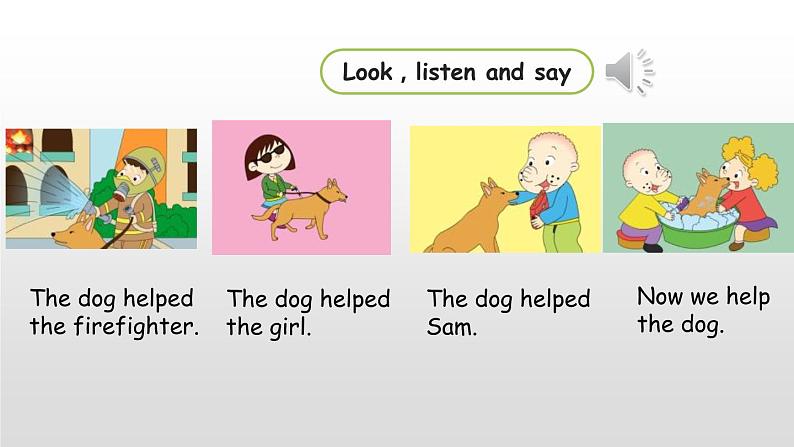 Look , listen and say

The dog helped the firefighter.

The dog helped the girl.

The dog helped Sam.

Now we help the dog.